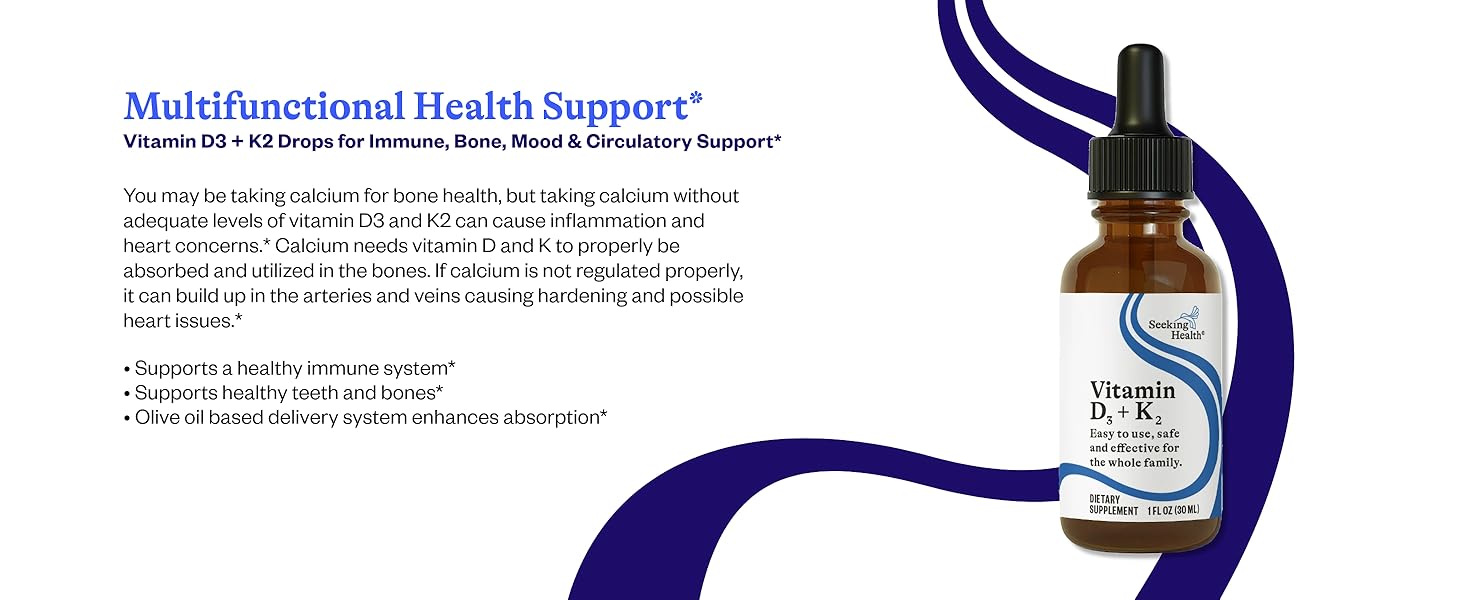 Multifunctional Health Support*
Vitamin D3 + K2 Drops for Immune, Bone, Mood & Circulatory Support*

You may be taking calcium for bone health, but taking calcium without adequate levels of vitamin D3 and K2 can cause inflammation and heart concerns.* Calcium needs vitamin D and K to properly be absorbed and utilized in the bones. If calcium is not regulated properly, it can build up in the arteries and veins causing hardening and possible heart issues.*

• Supports a healthy immune system*
• Supports healthy teeth and bones*
• Olive oil based delivery system enhances absorption*

Seeking Health®

Vitamin
$D_3 + K_2$
Easy to use, safe and effective for the whole family.

DIETARY SUPPLEMENT 1 FL OZ (30 ML)